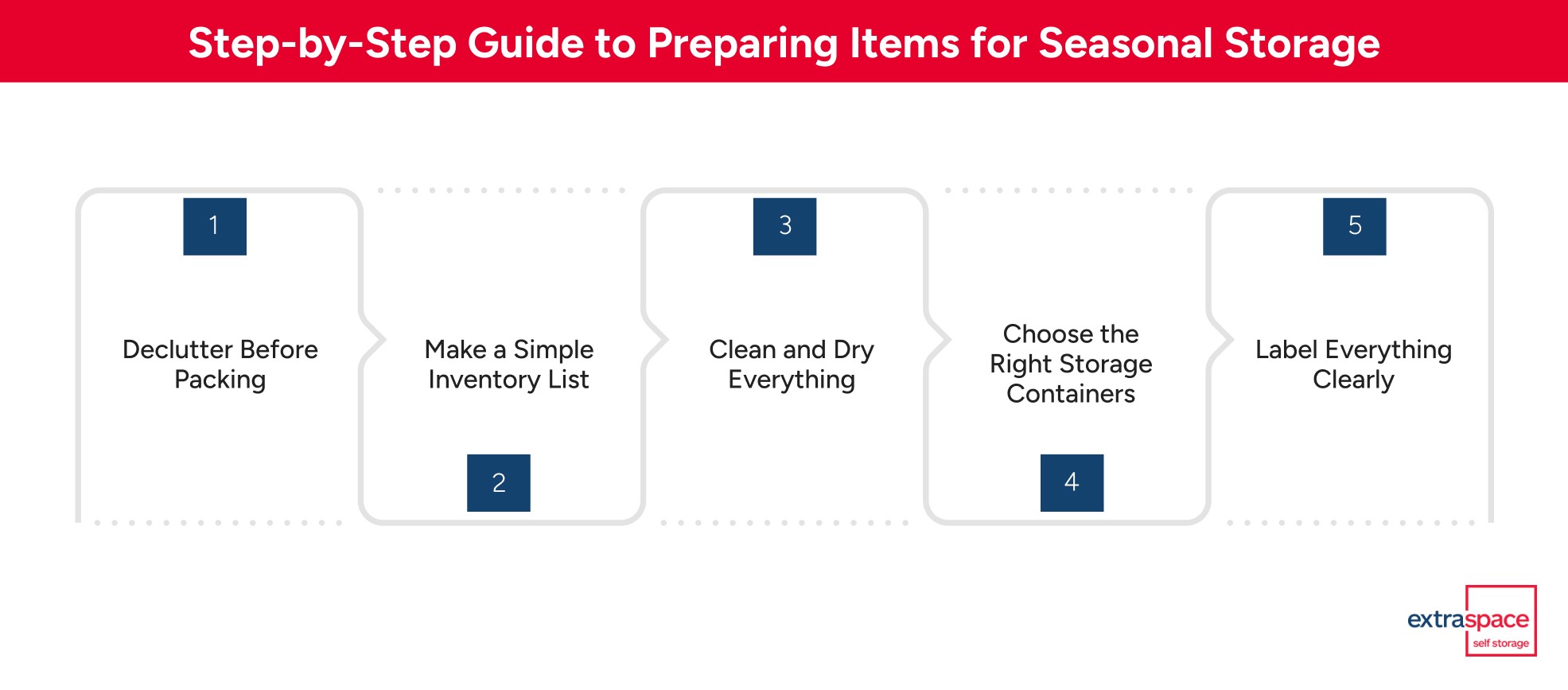 Step-by-Step Guide to Preparing Items for Seasonal Storage

1

Declutter Before Packing

Make a Simple Inventory List

2

3

Clean and Dry Everything

Choose the Right Storage Containers

4

5

Label Everything Clearly

extraspace
self storage